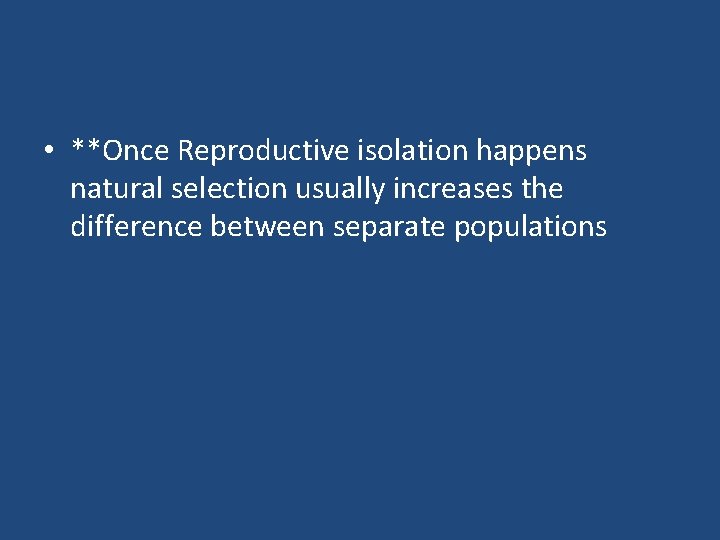 • **Once Reproductive isolation happens natural selection usually increases the difference between separate populations